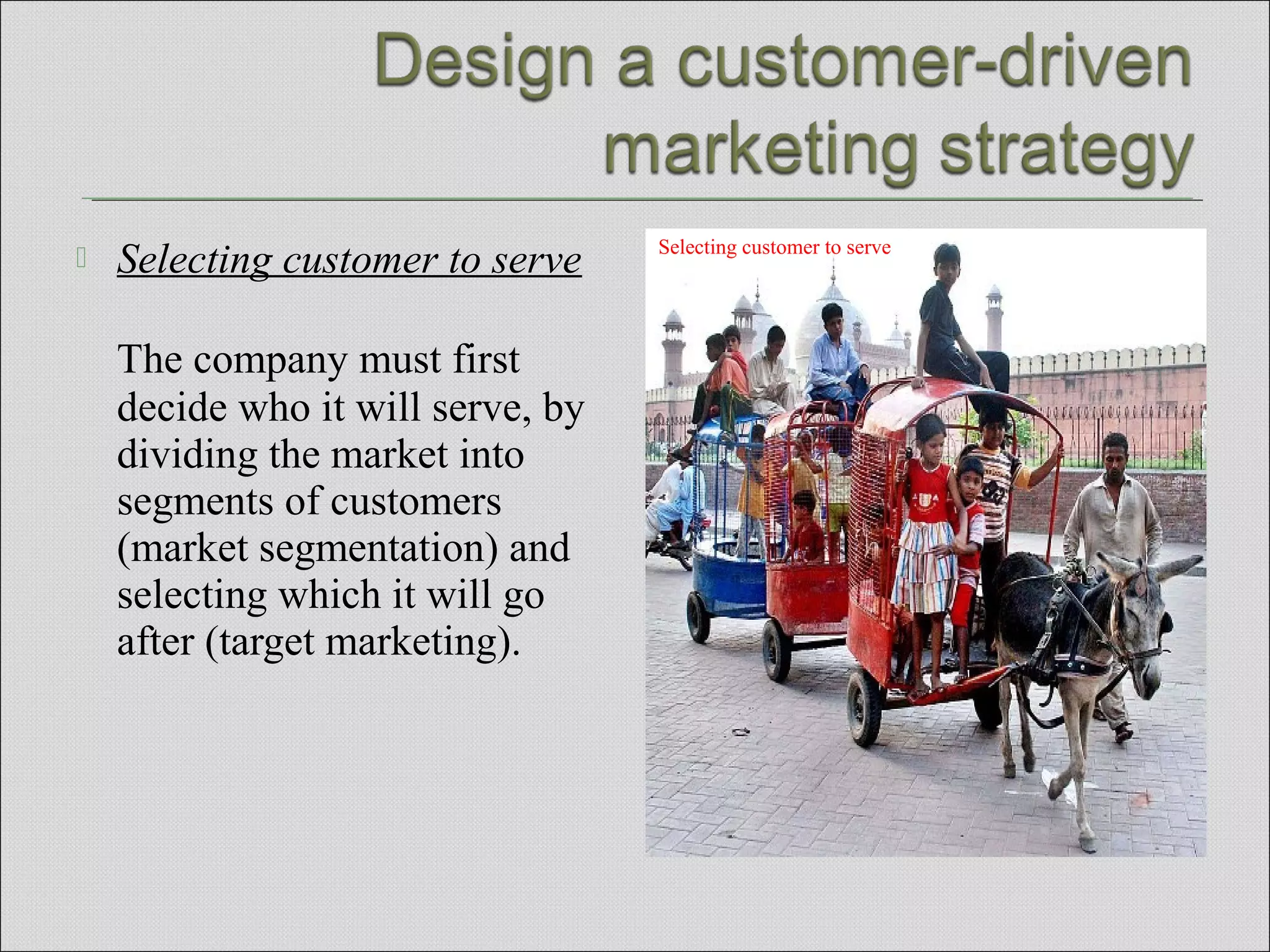 Design a customer-driven marketing strategy

Selecting customer to serve

The company must first decide who it will serve, by dividing the market into segments of customers (market segmentation) and selecting which it will go after (target marketing).

Selecting customer to serve